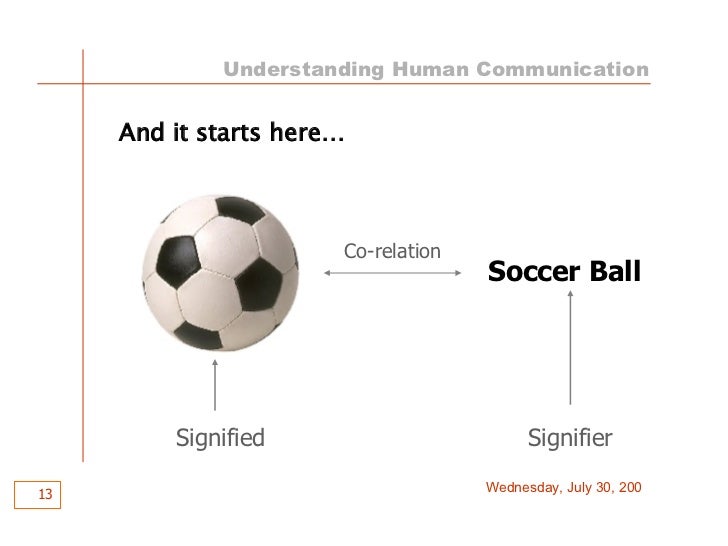 Understanding Human Communication

And it starts here…

Co-relation

Soccer Ball

Signified

Signifier

13

Wednesday, July 30, 200